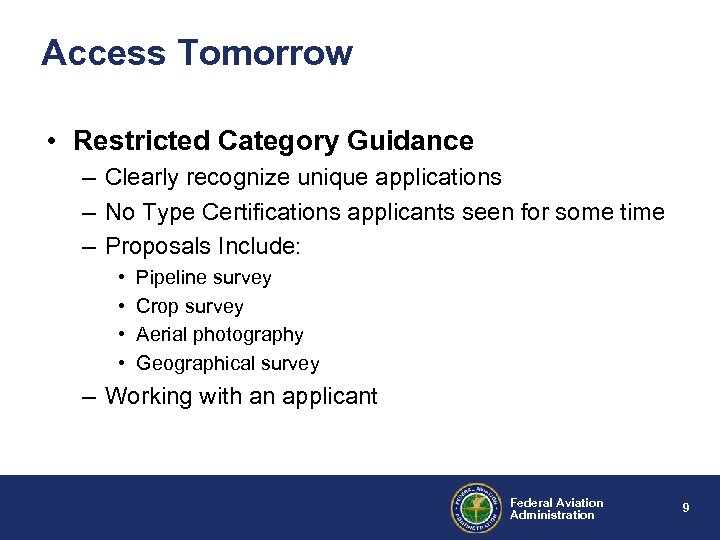 Access Tomorrow

• Restricted Category Guidance
– Clearly recognize unique applications
– No Type Certifications applicants seen for some time
– Proposals Include:
• Pipeline survey
• Crop survey
• Aerial photography
• Geographical survey
– Working with an applicant

FEDERAL AVIATION ADMINISTRATION

Federal Aviation Administration

9